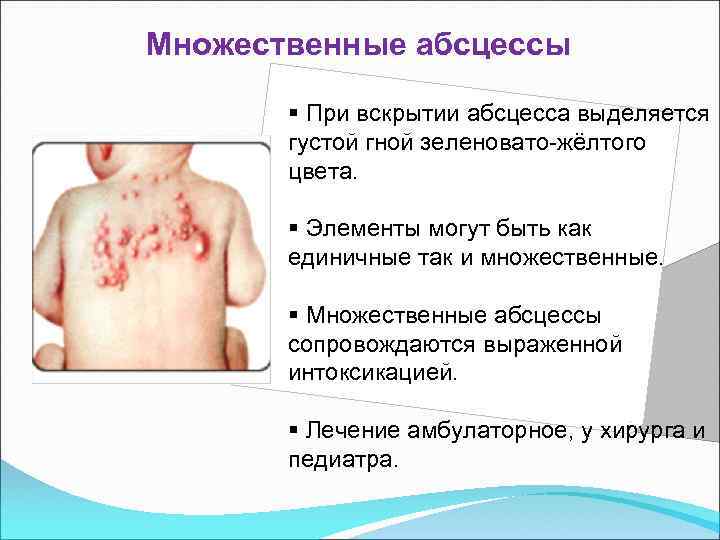 Множественные абсцессы

▪ При вскрытии абсцесса выделяется густой гной зеленовато-жёлтого цвета.

▪ Элементы могут быть как единичные так и множественные.

▪ Множественные абсцессы сопровождаются выраженной интоксикацией.

▪ Лечение амбулаторное, у хирурга и педиатра.